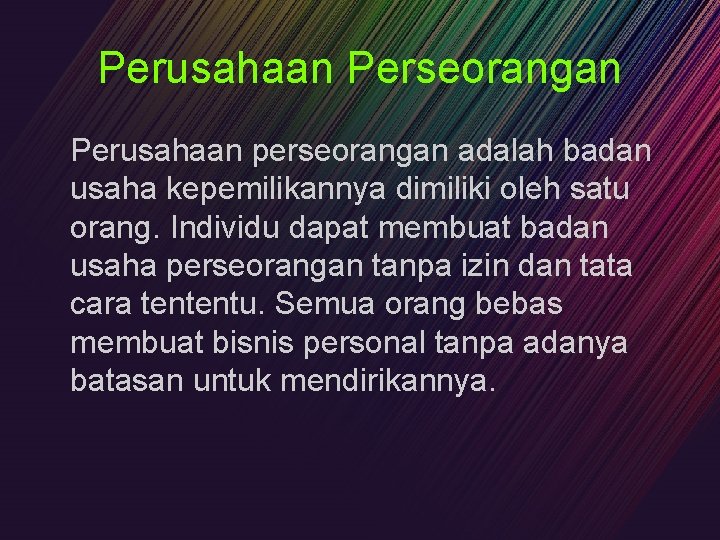 Perusahaan Perseorangan

Perusahaan perseorangan adalah badan usaha kepemilikannya dimiliki oleh satu orang. Individu dapat membuat badan usaha perseorangan tanpa izin dan tata cara tententu. Semua orang bebas membuat bisnis personal tanpa adanya batasan untuk mendirikannya.